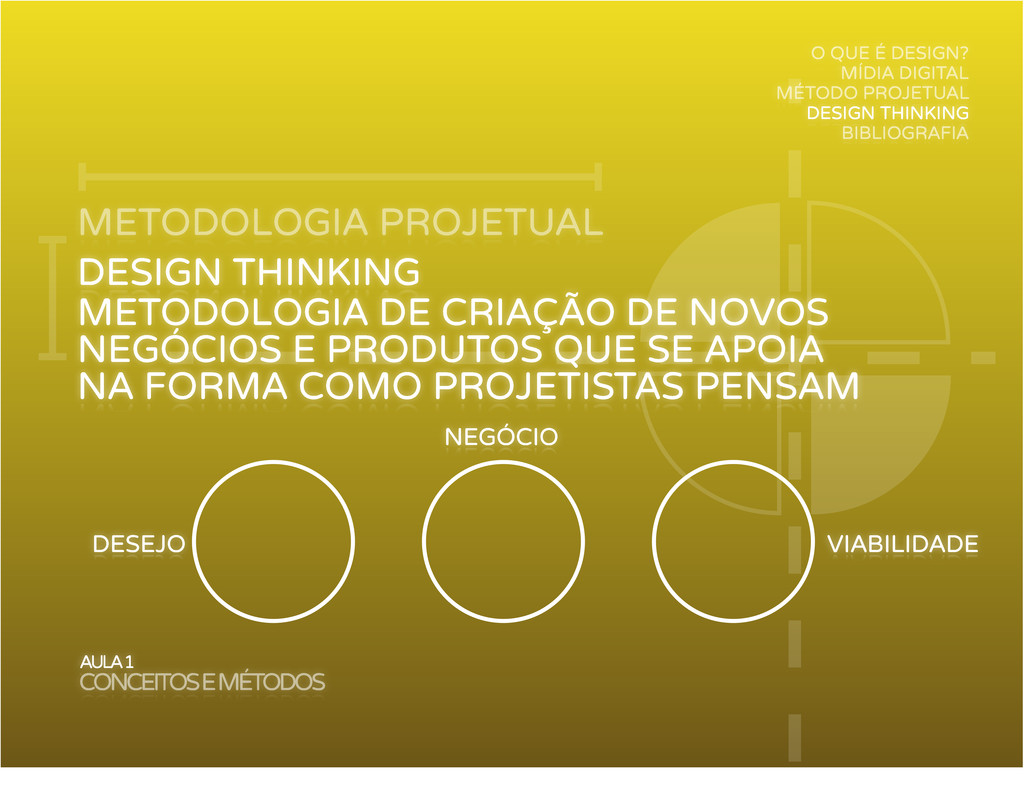 O QUE É DESIGN?
MÍDIA DIGITAL
MÉTODO PROJETUAL
DESIGN THINKING
BIBLIOGRAFIA

METODOLOGIA PROJETUAL

DESIGN THINKING
METODOLOGIA DE CRIAÇÃO DE NOVOS NEGÓCIOS E PRODUTOS QUE SE APOIA NA FORMA COMO PROJETISTAS PENSAM

NEGÓCIO

DESEJO

VIABILIDADE

AULA 1
CONCEITOS E MÉTODOS